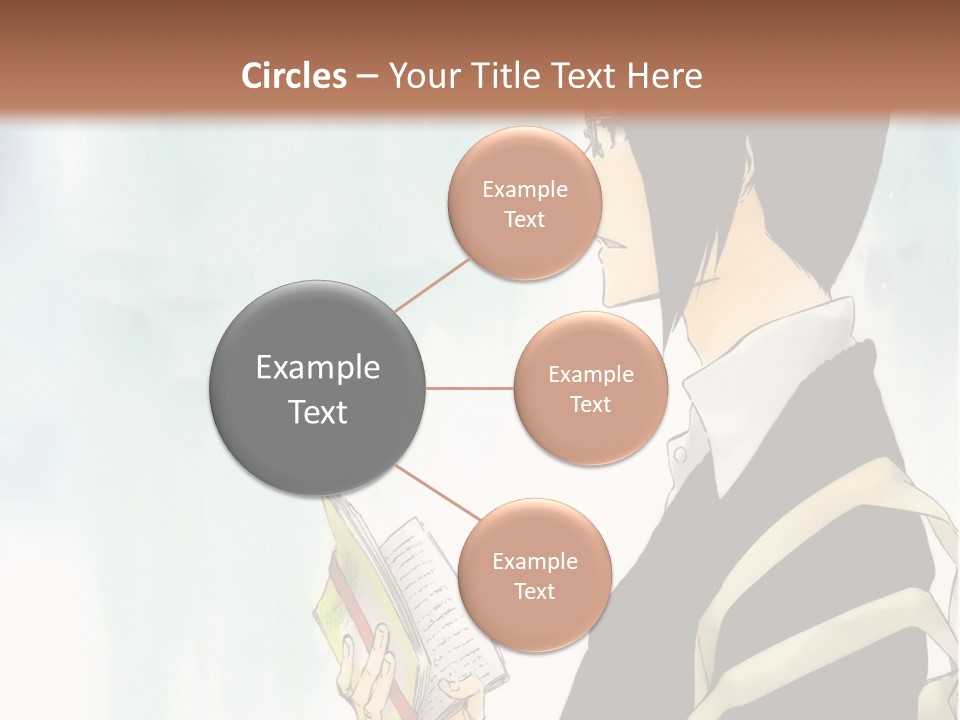 Circles – Your Title Text Here

Example Text

Example Text

Example Text

Example Text